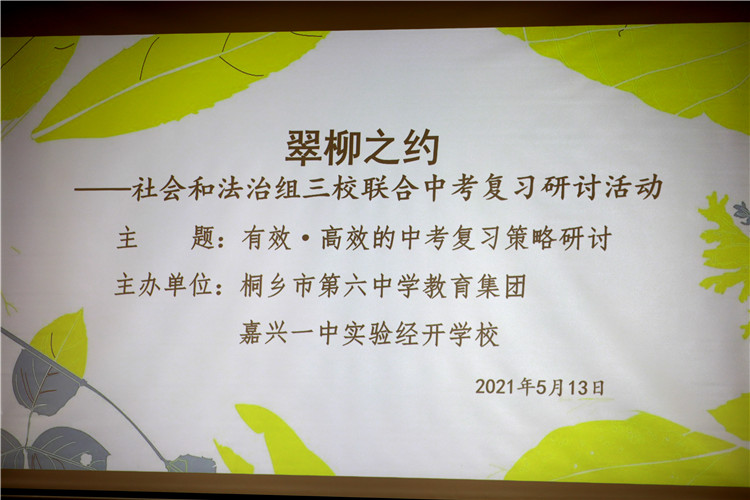 翠柳之约

——社会和法治组三校联合中考复习研讨活动

主　　题：有效·高效的中考复习策略研讨

主办单位：桐乡市第六中学教育集团

嘉兴一中实验经开学校

2021年5月13日